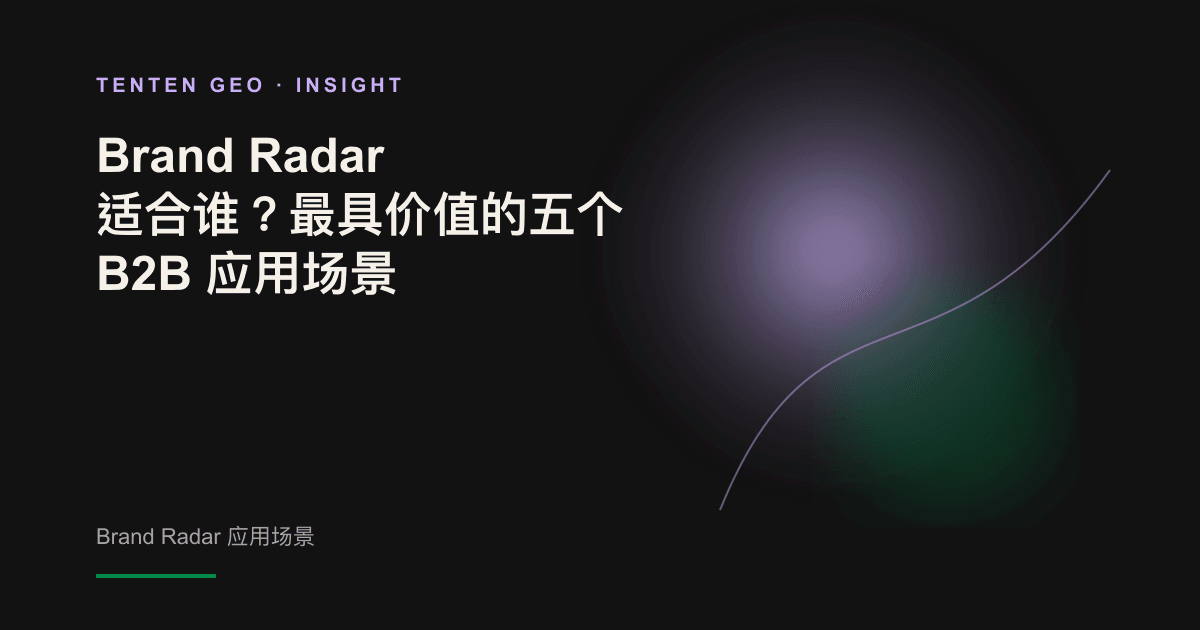 TENTEN GEO · INSIGHT

Brand Radar
适合谁？最具价值的五个
B2B 应用场景

Brand Radar 应用场景